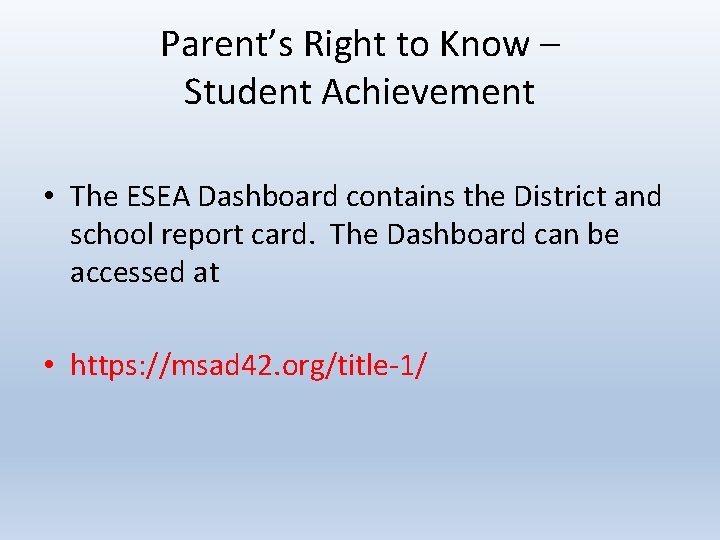 Parent’s Right to Know – Student Achievement

• The ESEA Dashboard contains the District and school report card. The Dashboard can be accessed at

• https://msad42.org/title-1/